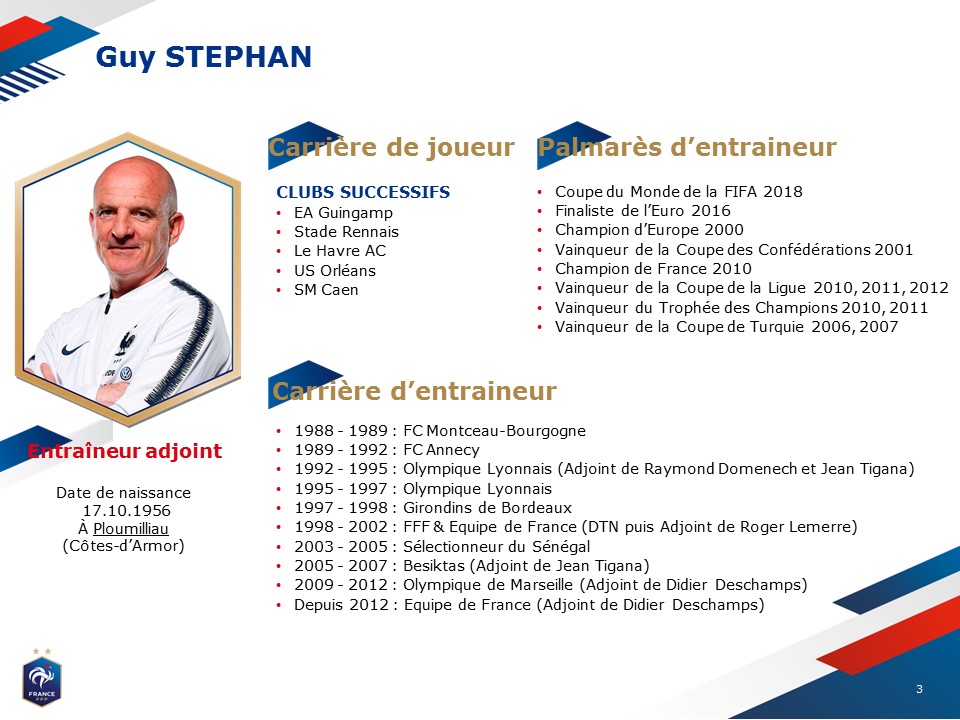 Guy STEPHAN

Entraîneur adjoint

Date de naissance
17.10.1956
À Ploumilliau
(Côtes-d'Armor)

Carrière de joueur

CLUBS SUCCESSIFS
• EA Guingamp
• Stade Rennais
• Le Havre AC
• US Orléans
• SM Caen

Palmarès d'entraineur

• Coupe du Monde de la FIFA 2018
• Finaliste de l'Euro 2016
• Champion d'Europe 2000
• Vainqueur de la Coupe des Confédérations 2001
• Champion de France 2010
• Vainqueur de la Coupe de la Ligue 2010, 2011, 2012
• Vainqueur du Trophée des Champions 2010, 2011
• Vainqueur de la Coupe de Turquie 2006, 2007

Carrière d'entraineur

• 1988 - 1989 : FC Montceau-Bourgogne
• 1989 - 1992 : FC Annecy
• 1992 - 1995 : Olympique Lyonnais (Adjoint de Raymond Domenech et Jean Tigana)
• 1995 - 1997 : Olympique Lyonnais
• 1997 - 1998 : Girondins de Bordeaux
• 1998 - 2002 : FFF & Equipe de France (DTN puis Adjoint de Roger Lemerre)
• 2003 - 2005 : Sélectionneur du Sénégal
• 2005 - 2007 : Besiktas (Adjoint de Jean Tigana)
• 2009 - 2012 : Olympique de Marseille (Adjoint de Didier Deschamps)
• Depuis 2012 : Equipe de France (Adjoint de Didier Deschamps)

FRANCE
FFF

3